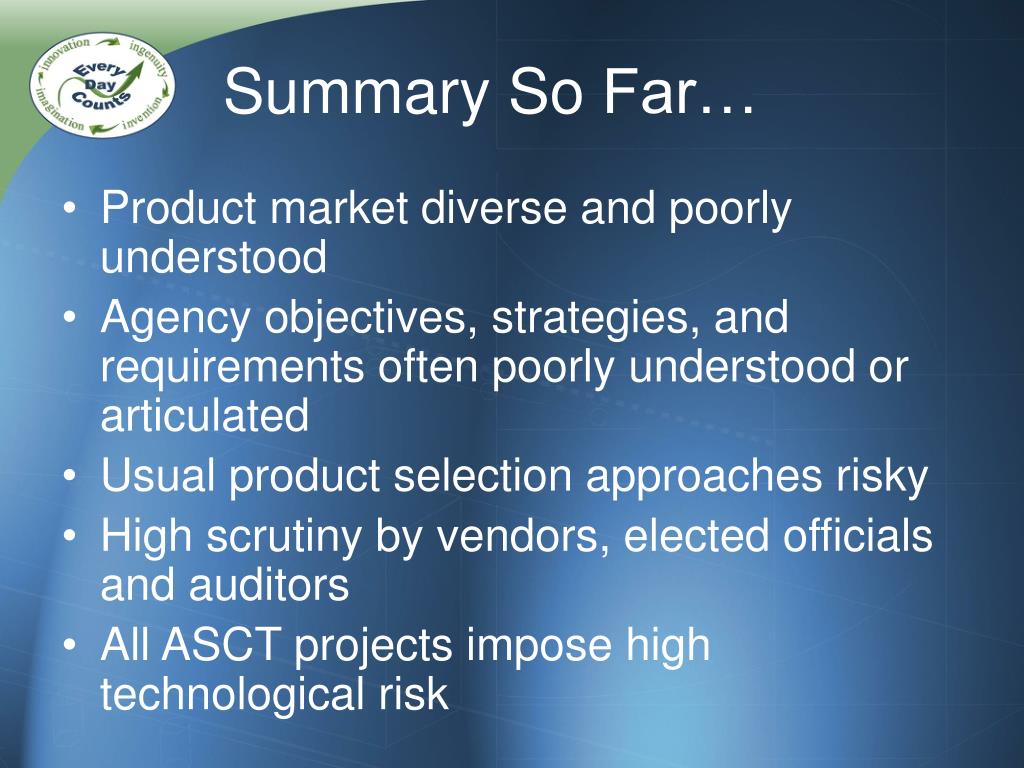 innovation ingenuity imagination invention Every Day Counts

Summary So Far…

• Product market diverse and poorly understood
• Agency objectives, strategies, and requirements often poorly understood or articulated
• Usual product selection approaches risky
• High scrutiny by vendors, elected officials and auditors
• All ASCT projects impose high technological risk